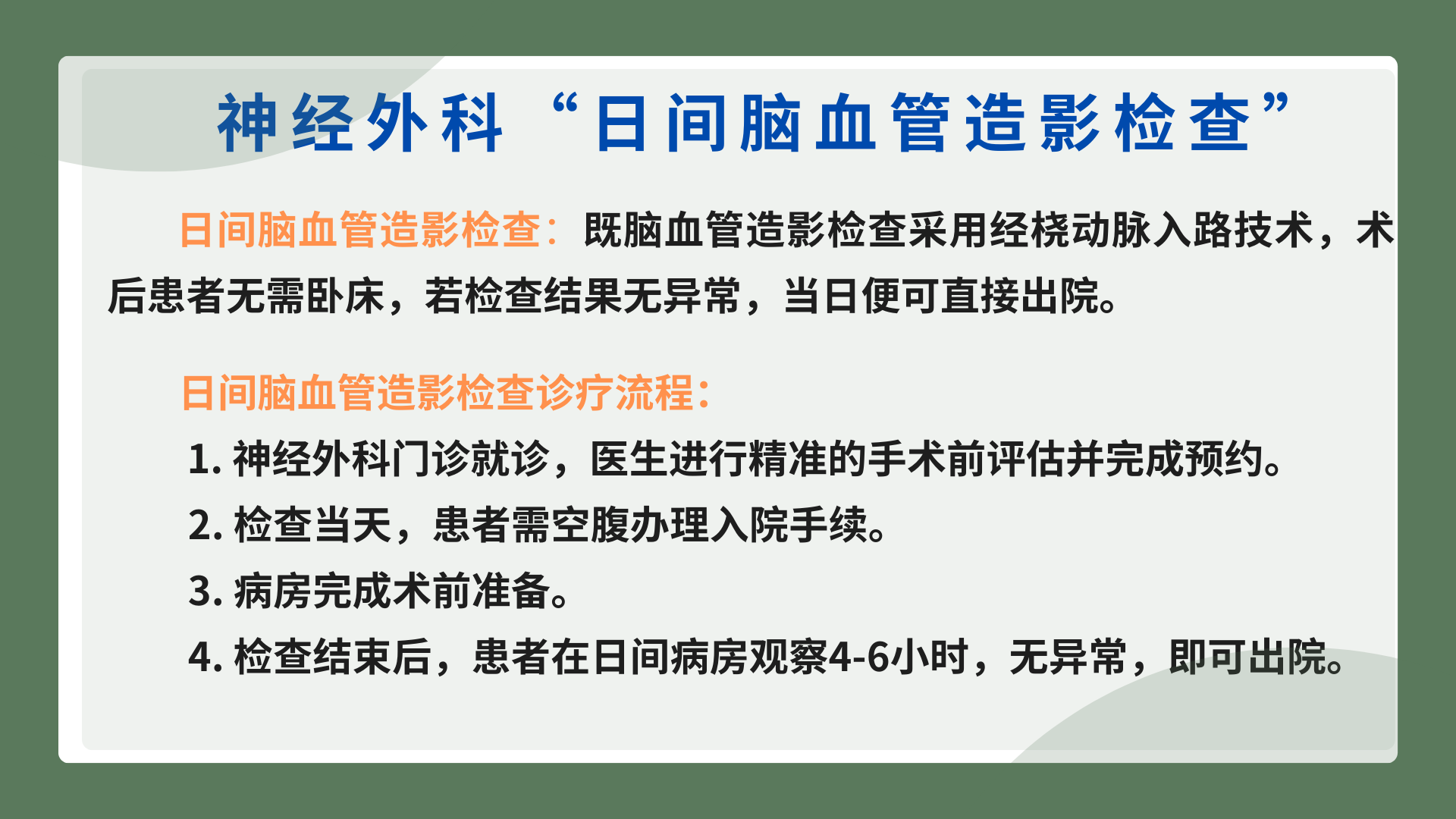 神经外科“日间脑血管造影检查”

日间脑血管造影检查：既脑血管造影检查采用经桡动脉入路技术，术后患者无需卧床，若检查结果无异常，当日便可直接出院。

日间脑血管造影检查诊疗流程：

1. 神经外科门诊就诊，医生进行精准的手术前评估并完成预约。
2. 检查当天，患者需空腹办理入院手续。
3. 病房完成术前准备。
4. 检查结束后，患者在日间病房观察4-6小时，无异常，即可出院。